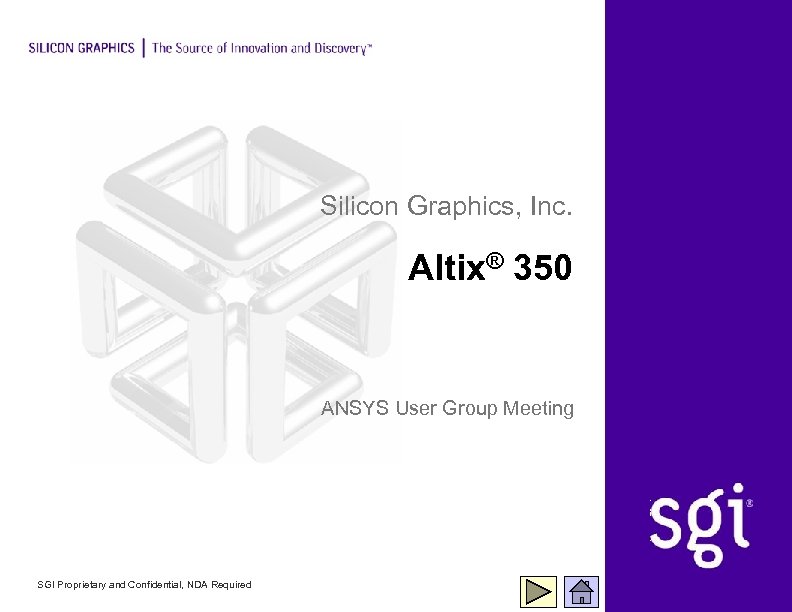 SILICON GRAPHICS | The Source of Innovation and Discovery™

Silicon Graphics, Inc.

Altix® 350

ANSYS User Group Meeting

sgi®

SGI Proprietary and Confidential, NDA Required